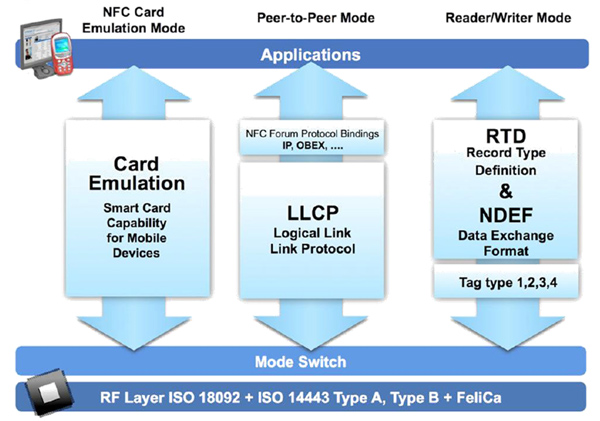 NFC Card Emulation Mode

Peer-to-Peer Mode

Reader/Writer Mode

Applications

Card Emulation

Smart Card Capability for Mobile Devices

NFC Forum Protocol Bindings
IP, OBEX, ....

LLCP
Logical Link
Link Protocol

RTD
Record Type Definition
&
NDEF
Data Exchange Format

Tag type 1,2,3,4

Mode Switch

RF Layer ISO 18092 + ISO 14443 Type A, Type B + FeliCa